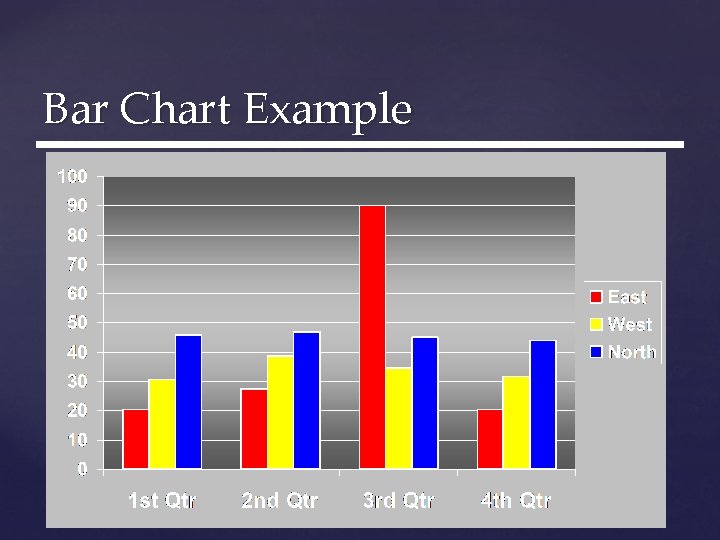 Bar Chart Example

100
90
80
70
60
50
40
30
20
10
0

1st Qtr
2nd Qtr
3rd Qtr
4th Qtr

East
West
North